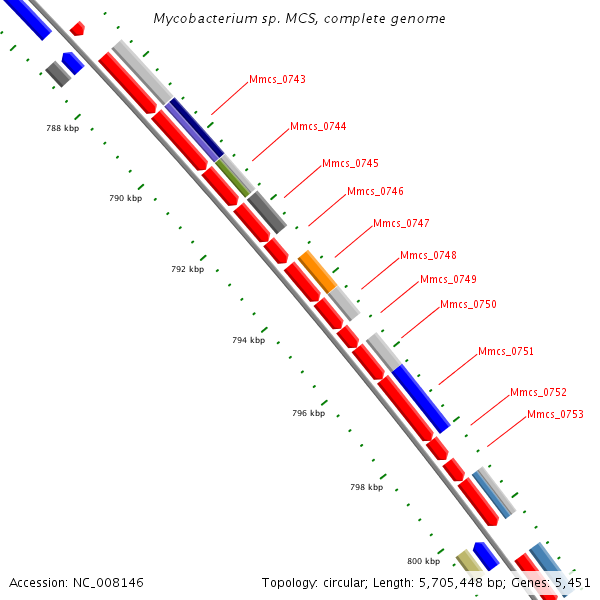 Mycobacterium sp. MCS, complete genome

Mmcs_0743
Mmcs_0744
Mmcs_0745
Mmcs_0746
Mmcs_0747
Mmcs_0748
Mmcs_0749
Mmcs_0750
Mmcs_0751
Mmcs_0752
Mmcs_0753

788 kbp
790 kbp
792 kbp
794 kbp
796 kbp
798 kbp
800 kbp

Accession: NC_008146

Topology: circular; Length: 5,705,448 bp; Genes: 5,451